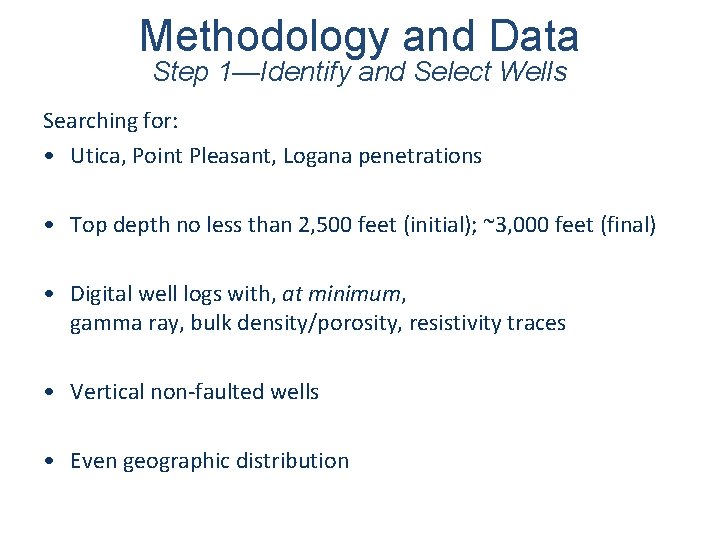 Methodology and Data
Step 1—Identify and Select Wells

Searching for:

• Utica, Point Pleasant, Logana penetrations

• Top depth no less than 2,500 feet (initial); ~3,000 feet (final)

• Digital well logs with, at minimum, gamma ray, bulk density/porosity, resistivity traces

• Vertical non-faulted wells

• Even geographic distribution